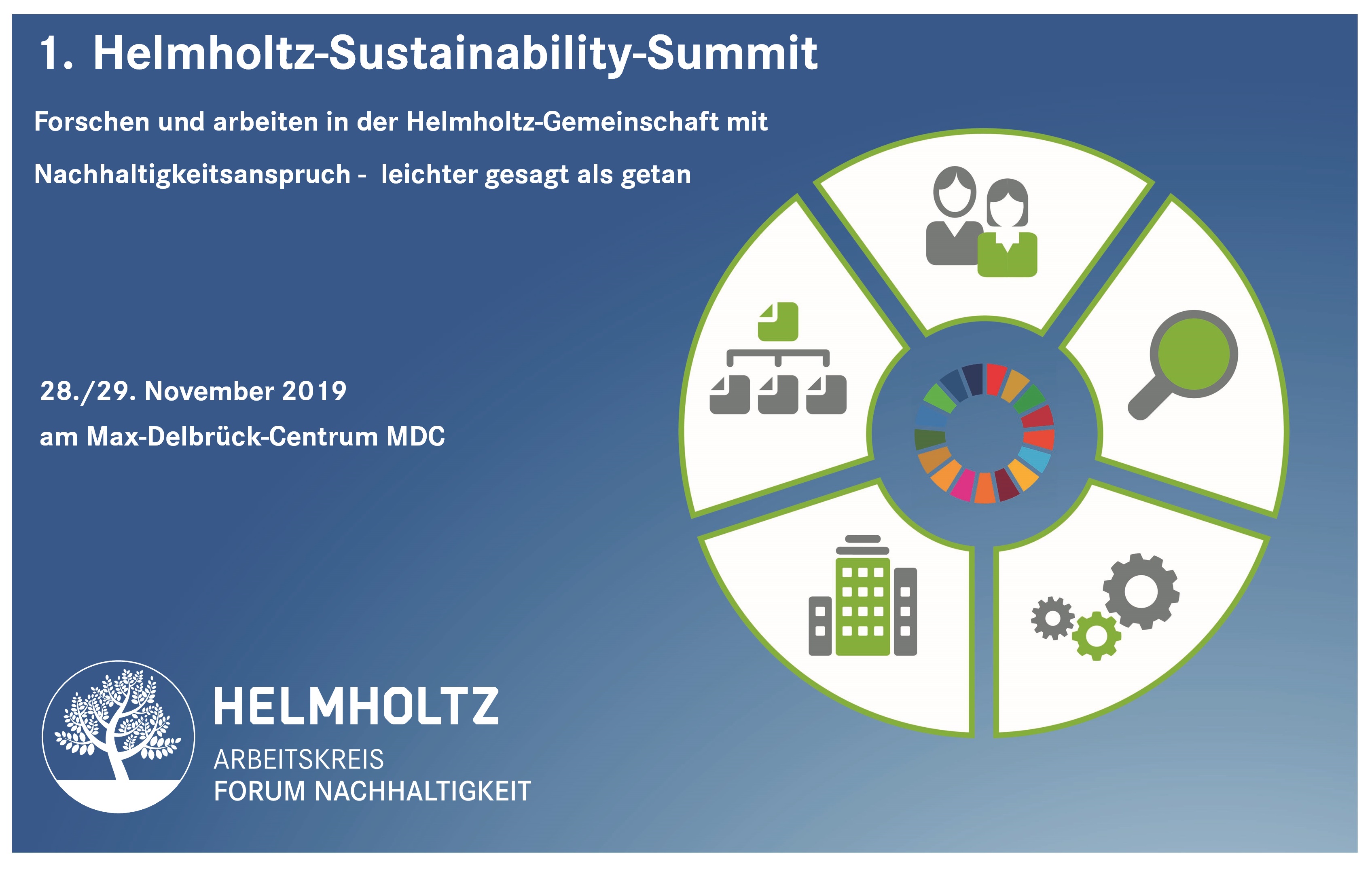 1. Helmholtz-Sustainability-Summit

Forschen und arbeiten in der Helmholtz-Gemeinschaft mit Nachhaltigkeitsanspruch - leichter gesagt als getan

28./29. November 2019
am Max-Delbrück-Centrum MDC

HELMHOLTZ
ARBEITSKREIS
FORUM NACHHALTIGKEIT